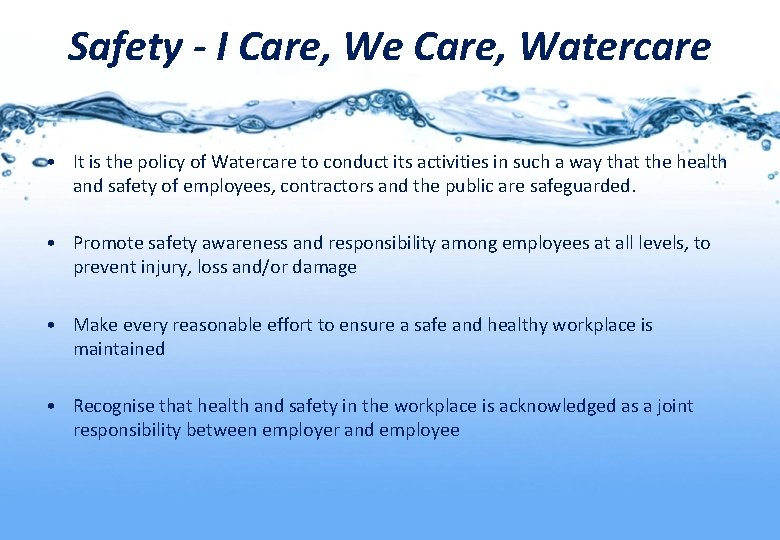 Safety - I Care, We Care, Watercare

• It is the policy of Watercare to conduct its activities in such a way that the health and safety of employees, contractors and the public are safeguarded.

• Promote safety awareness and responsibility among employees at all levels, to prevent injury, loss and/or damage

• Make every reasonable effort to ensure a safe and healthy workplace is maintained

• Recognise that health and safety in the workplace is acknowledged as a joint responsibility between employer and employee